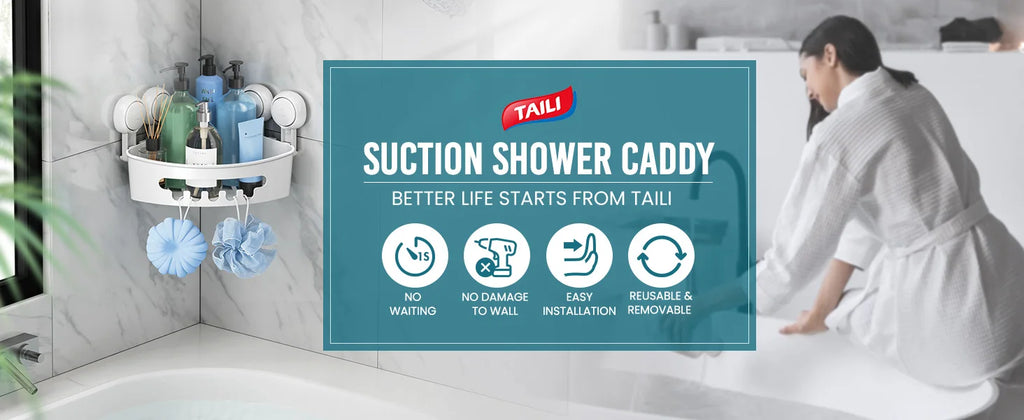 TAILI

SUCTION SHOWER CADDY

BETTER LIFE STARTS FROM TAILI

1S

NO WAITING

NO DAMAGE TO WALL

EASY INSTALLATION

REUSABLE & REMOVABLE